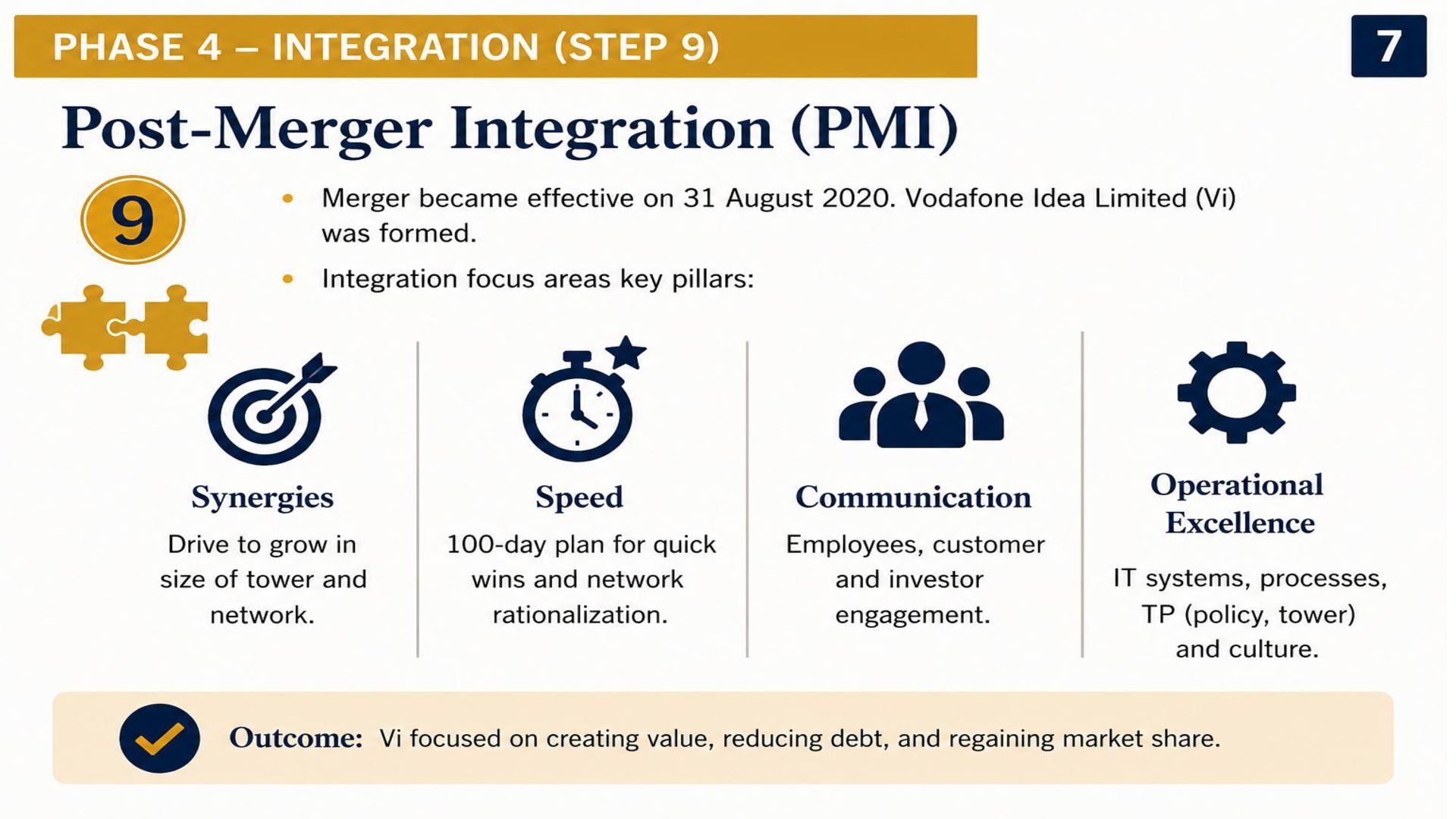 PHASE 4 – INTEGRATION (STEP 9)

7

Post-Merger Integration (PMI)

9

• Merger became effective on 31 August 2020. Vodafone Idea Limited (Vi) was formed.
• Integration focus areas key pillars:

Synergies

Drive to grow in size of tower and network.

Speed

100-day plan for quick wins and network rationalization.

Communication

Employees, customer and investor engagement.

Operational Excellence

IT systems, processes, TP (policy, tower) and culture.

Outcome: Vi focused on creating value, reducing debt, and regaining market share.